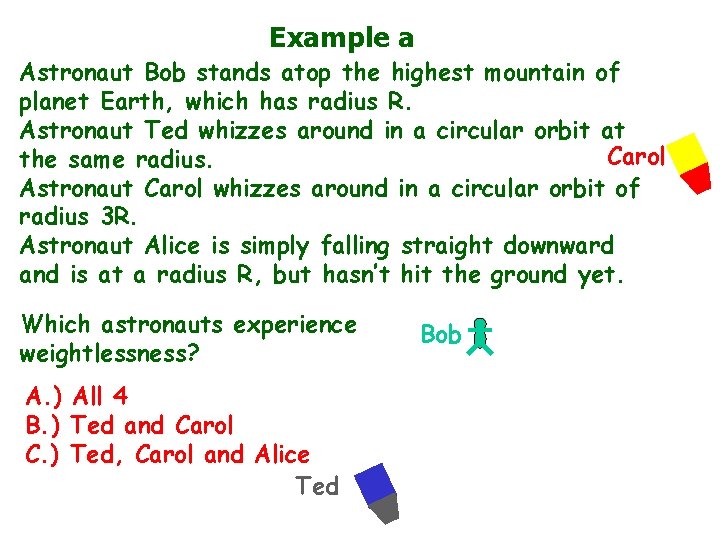 Example a

Astronaut Bob stands atop the highest mountain of planet Earth, which has radius R.
Astronaut Ted whizzes around in a circular orbit at the same radius.
Astronaut Carol whizzes around in a circular orbit of radius 3R.
Astronaut Alice is simply falling straight downward and is at a radius R, but hasn't hit the ground yet.

Carol

Which astronauts experience weightlessness?

Bob

A.) All 4
B.) Ted and Carol
C.) Ted, Carol and Alice

Ted